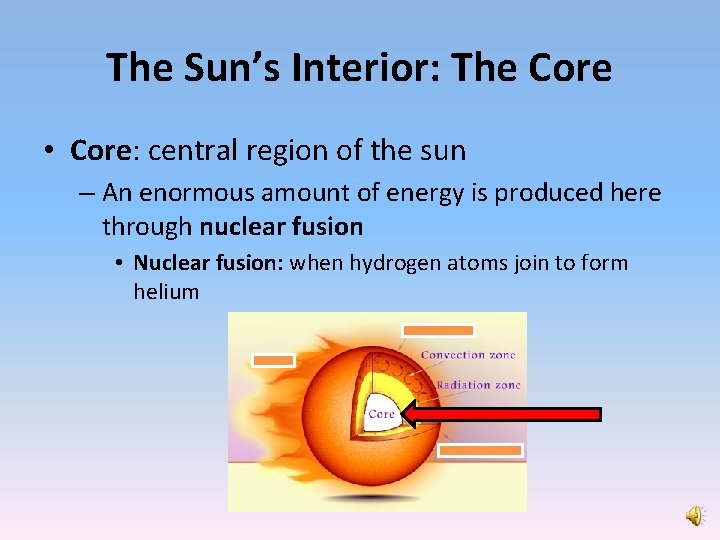 The Sun's Interior: The Core

• Core: central region of the sun

– An enormous amount of energy is produced here through nuclear fusion

• Nuclear fusion: when hydrogen atoms join to form helium

Convection zone
Radiation zone
Core